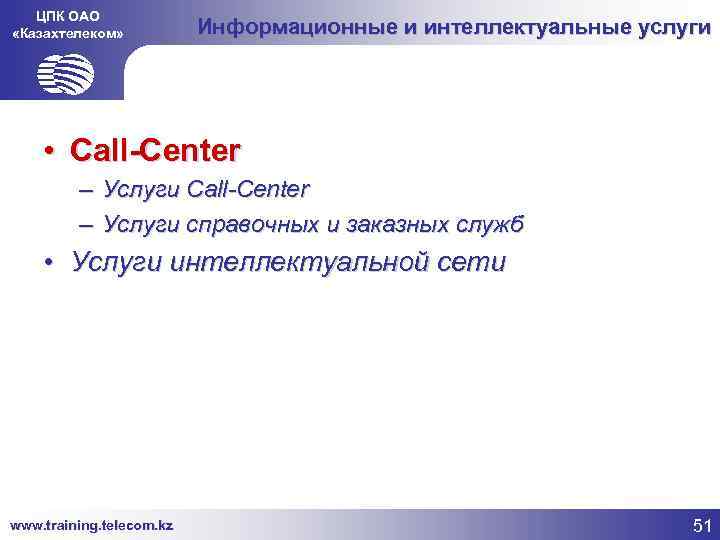 ЦПК ОАО «Казахтелеком»

Информационные и интеллектуальные услуги

• Call-Center
– Услуги Call-Center
– Услуги справочных и заказных служб
• Услуги интеллектуальной сети

www.training.telecom.kz

51